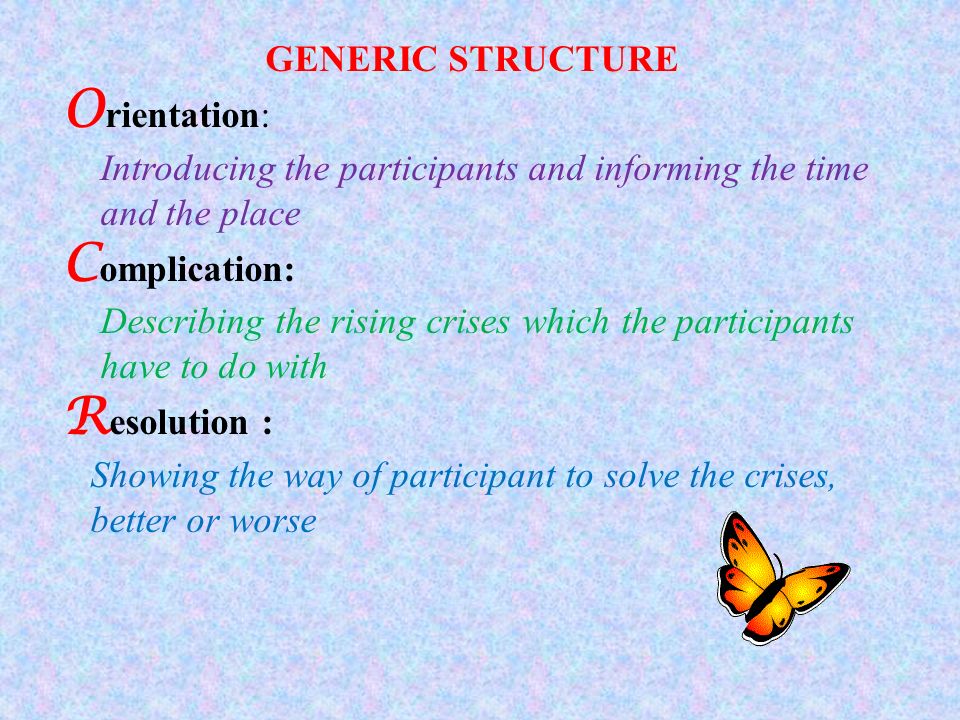 GENERIC STRUCTURE

Orientation:

Introducing the participants and informing the time and the place

Complication:

Describing the rising crises which the participants have to do with

Resolution :

Showing the way of participant to solve the crises, better or worse